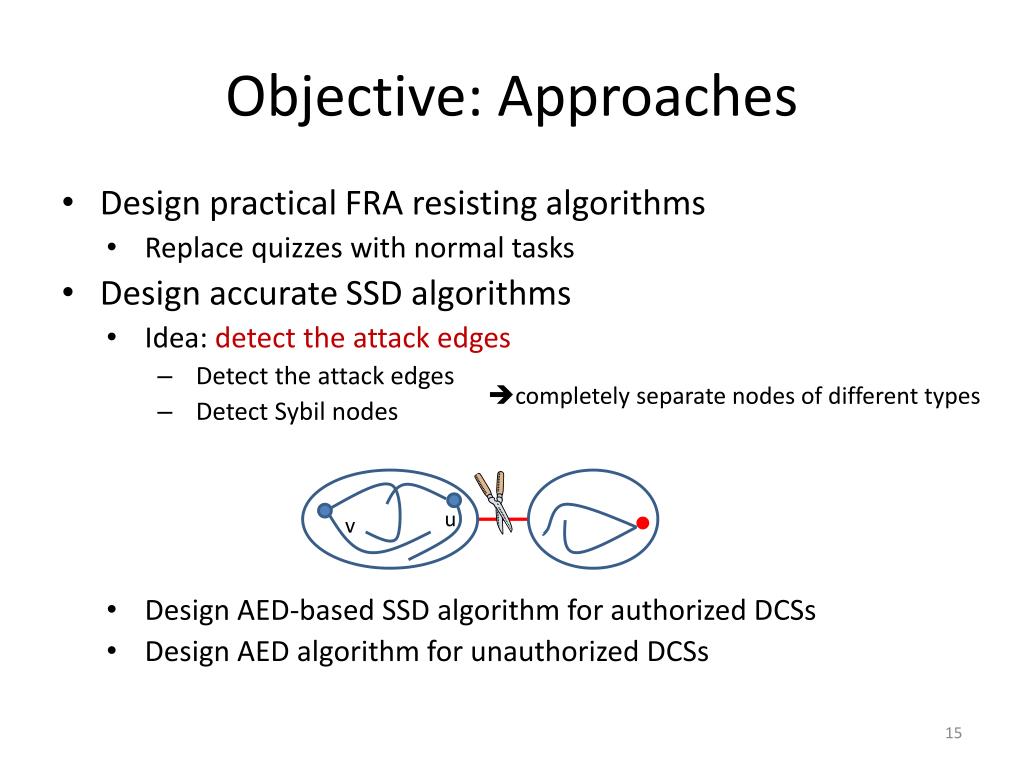 Objective: Approaches

• Design practical FRA resisting algorithms
  • Replace quizzes with normal tasks
• Design accurate SSD algorithms
  • Idea: detect the attack edges
    – Detect the attack edges
    – Detect Sybil nodes

➔completely separate nodes of different types

v u

  • Design AED-based SSD algorithm for authorized DCSs
  • Design AED algorithm for unauthorized DCSs

15